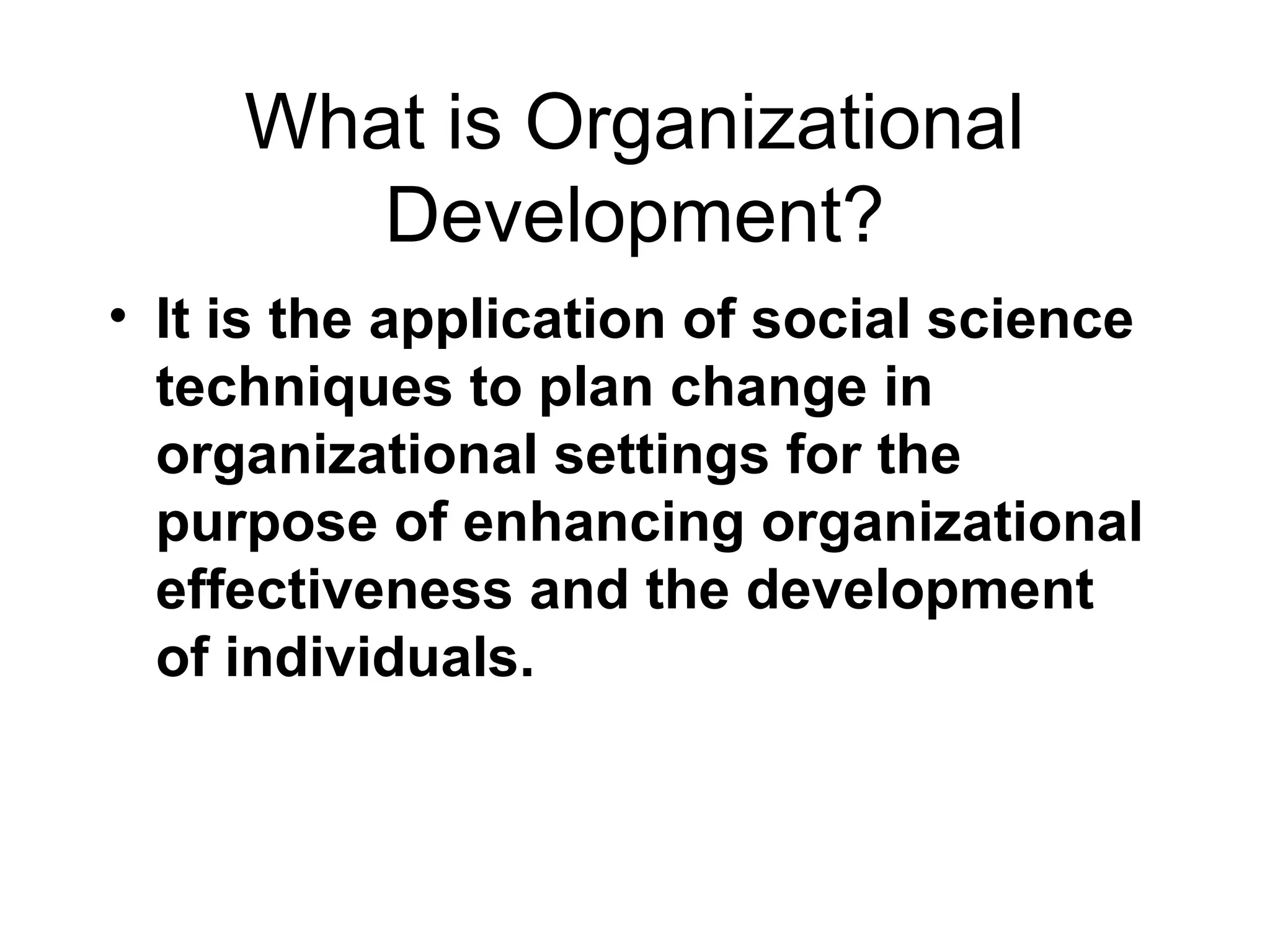 What is Organizational Development?

• It is the application of social science techniques to plan change in organizational settings for the purpose of enhancing organizational effectiveness and the development of individuals.